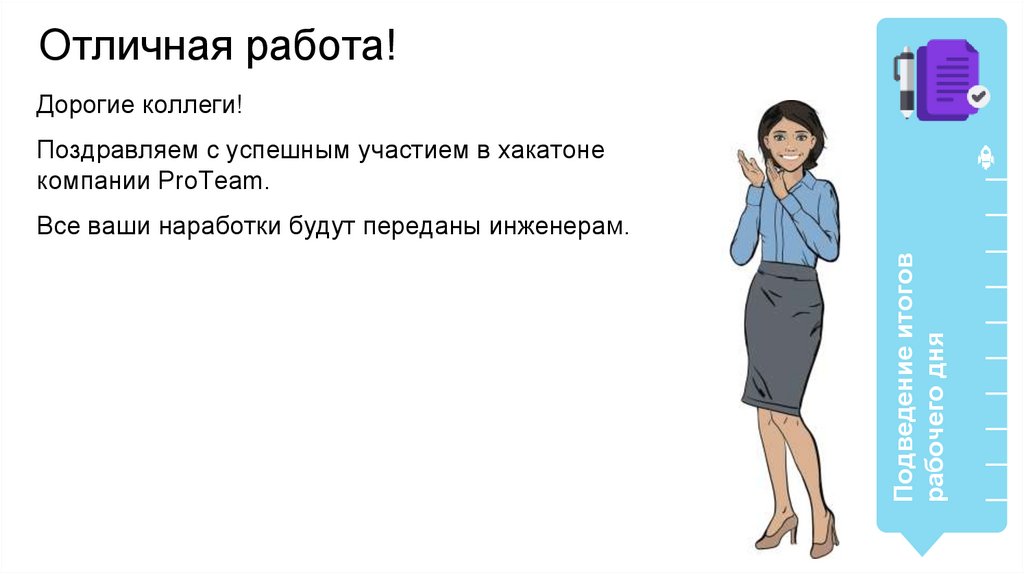 Отличная работа!

Дорогие коллеги!

Поздравляем с успешным участием в хакатоне компании ProTeam.

Все ваши наработки будут переданы инженерам.

Подведение итогов рабочего дня